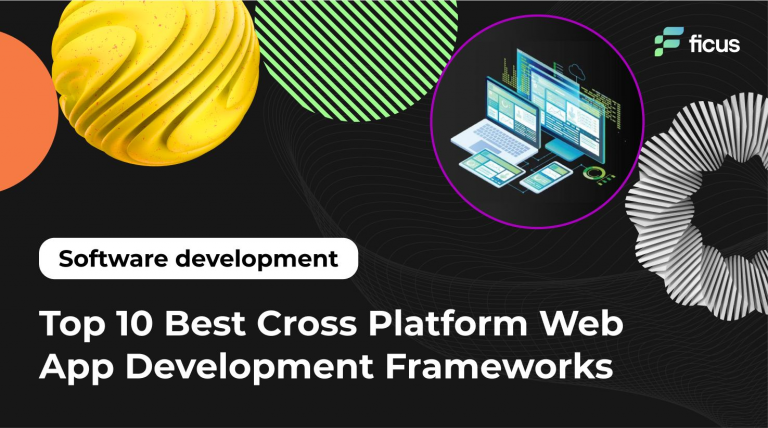 ficus

Software development

Top 10 Best Cross Platform Web App Development Frameworks